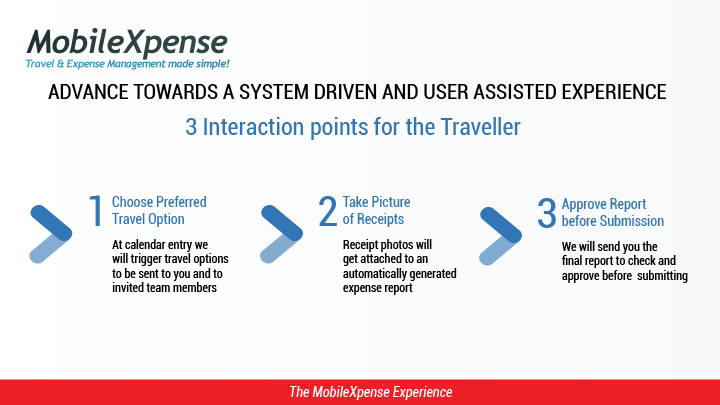 MobileXpense
Travel & Expense Management made simple!

ADVANCE TOWARDS A SYSTEM DRIVEN AND USER ASSISTED EXPERIENCE

3 Interaction points for the Traveller

1 Choose Preferred Travel Option

At calendar entry we will trigger travel options to be sent to you and to invited team members

2 Take Picture of Receipts

Receipt photos will get attached to an automatically generated expense report

3 Approve Report before Submission

We will send you the final report to check and approve before submitting

The MobileXpense Experience